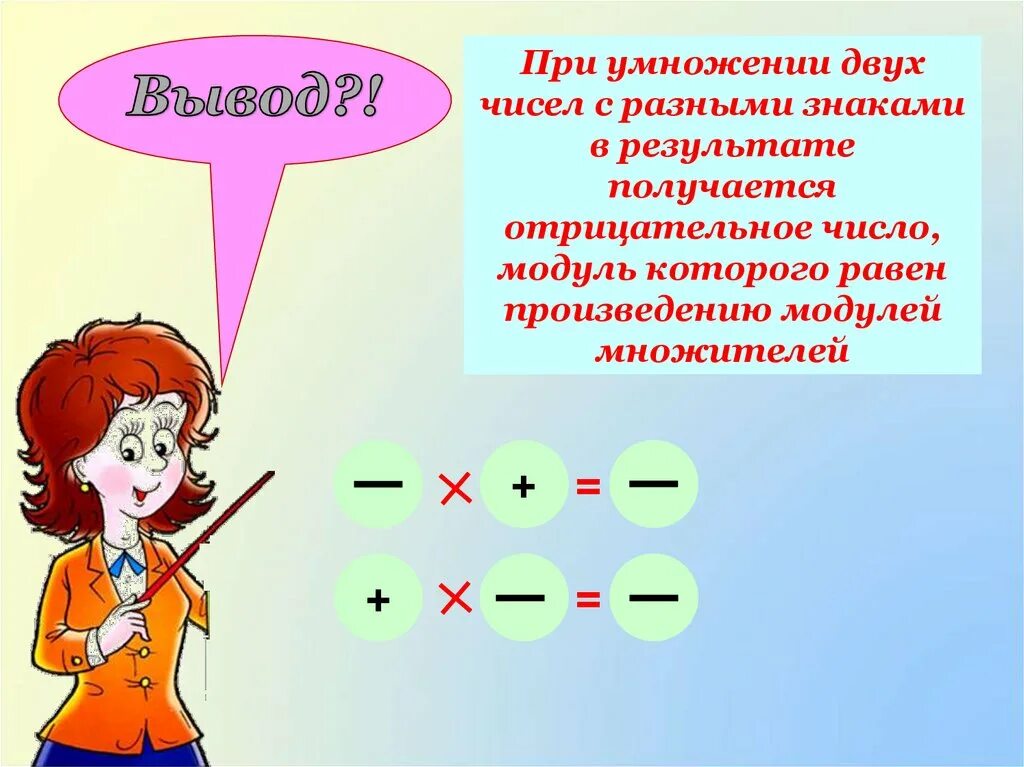 Вывод?!

При умножении двух чисел с разными знаками в результате получается отрицательное число, модуль которого равен произведению модулей множителей

$- \times + = -$

$+ \times - = -$